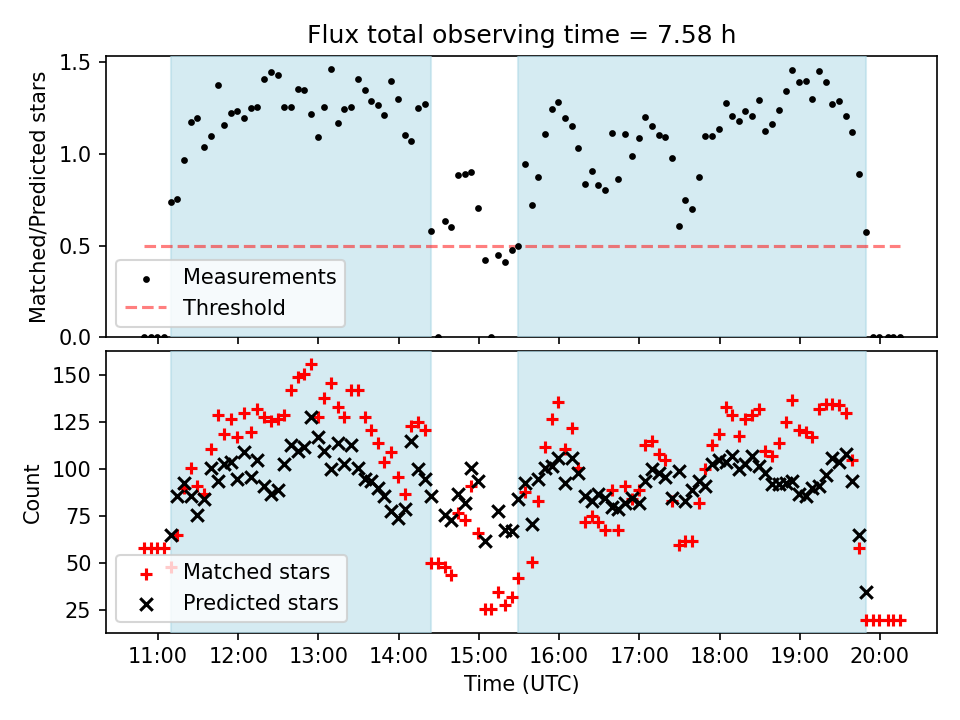 Flux total observing time = 7.58 h

Matched/Predicted stars

1.5
1.0
0.5
0.0

Measurements
Threshold

Count

150
125
100
75
50
25

Matched stars
Predicted stars

11:00 12:00 13:00 14:00 15:00 16:00 17:00 18:00 19:00 20:00

Time (UTC)